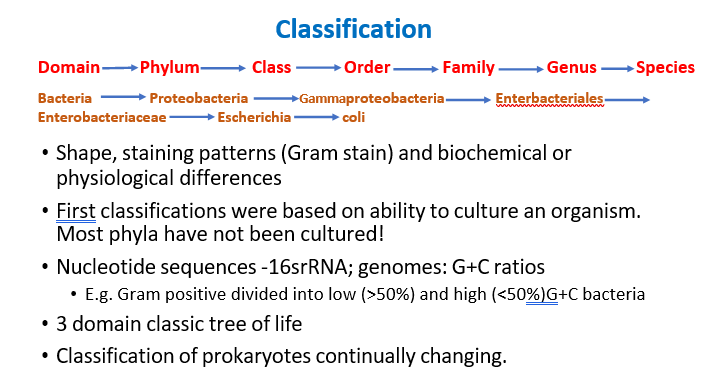 Classification

Domain → Phylum → Class → Order → Family → Genus → Species

Bacteria → Proteobacteria → Gammaproteobacteria → Enterbacteriales → Enterobacteriaceae → Escherichia → coli

• Shape, staining patterns (Gram stain) and biochemical or physiological differences

• First classifications were based on ability to culture an organism. Most phyla have not been cultured!

• Nucleotide sequences -16srRNA; genomes: G+C ratios
  • E.g. Gram positive divided into low (>50%) and high (<50%)G+C bacteria

• 3 domain classic tree of life

• Classification of prokaryotes continually changing.